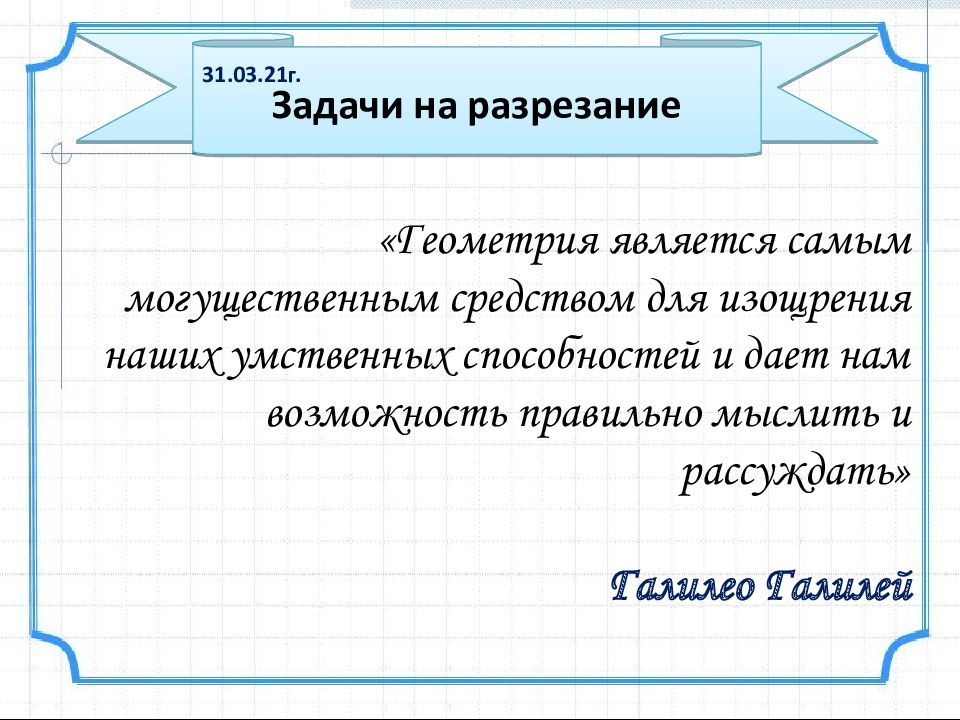 31.03.21г.
Задачи на разрезание

«Геометрия является самым могущественным средством для изощрения наших умственных способностей и дает нам возможность правильно мыслить и рассуждать»

Галилео Галилей